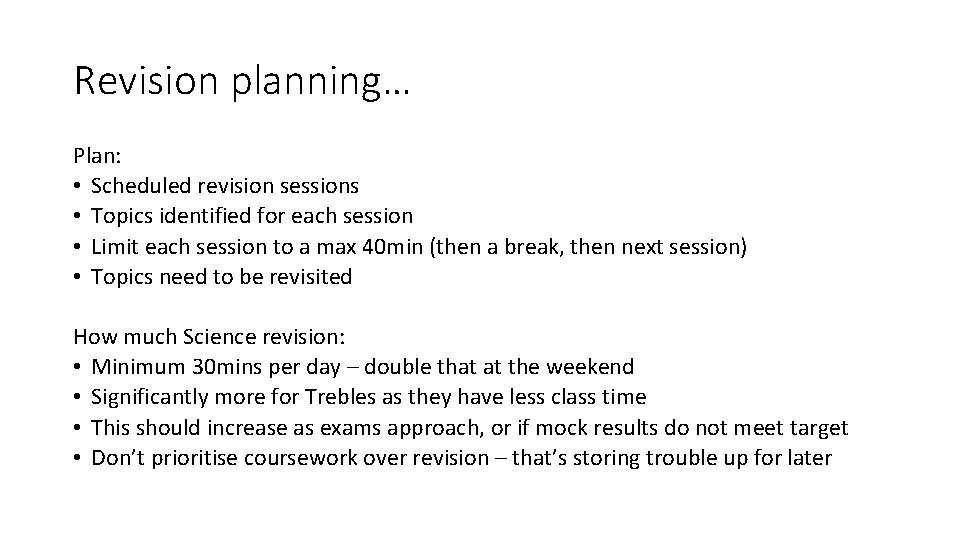 Revision planning…

Plan:
• Scheduled revision sessions
• Topics identified for each session
• Limit each session to a max 40min (then a break, then next session)
• Topics need to be revisited

How much Science revision:
• Minimum 30mins per day – double that at the weekend
• Significantly more for Trebles as they have less class time
• This should increase as exams approach, or if mock results do not meet target
• Don't prioritise coursework over revision – that's storing trouble up for later